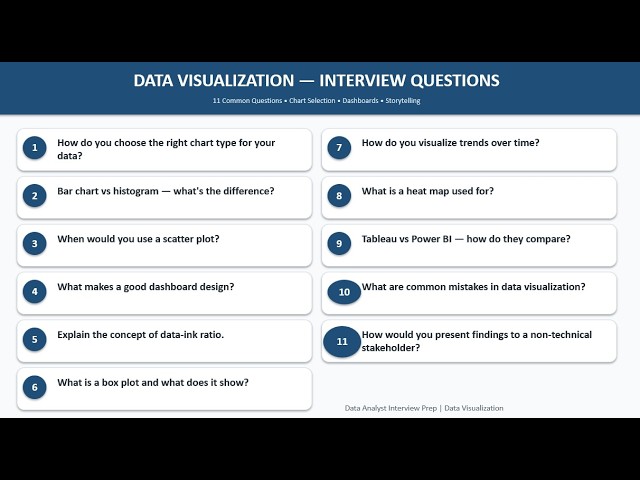 DATA VISUALIZATION — INTERVIEW QUESTIONS

11 Common Questions • Chart Selection • Dashboards • Storytelling

1 How do you choose the right chart type for your data?

2 Bar chart vs histogram — what's the difference?

3 When would you use a scatter plot?

4 What makes a good dashboard design?

5 Explain the concept of data-ink ratio.

6 What is a box plot and what does it show?

7 How do you visualize trends over time?

8 What is a heat map used for?

9 Tableau vs Power BI — how do they compare?

10 What are common mistakes in data visualization?

11 How would you present findings to a non-technical stakeholder?

Data Analyst Interview Prep | Data Visualization